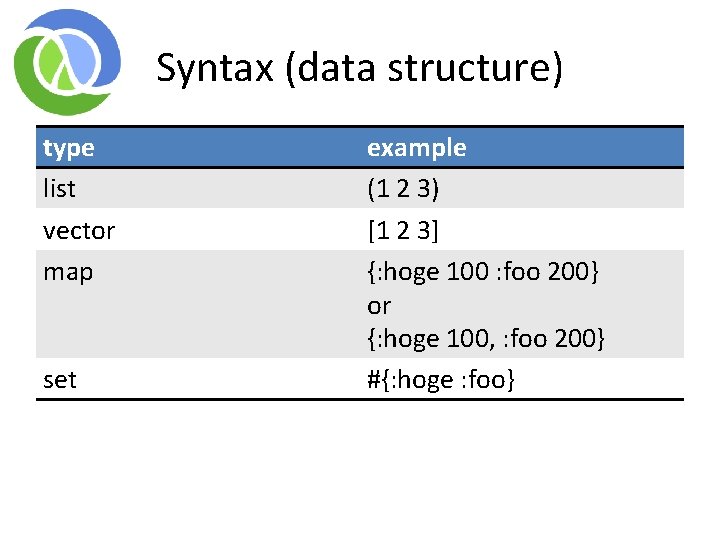 Syntax (data structure)

| type | example |
|---|---|
| list | (1 2 3) |
| vector | [1 2 3] |
| map | {:hoge 100 :foo 200} or {:hoge 100, :foo 200} |
| set | #{:hoge :foo} |